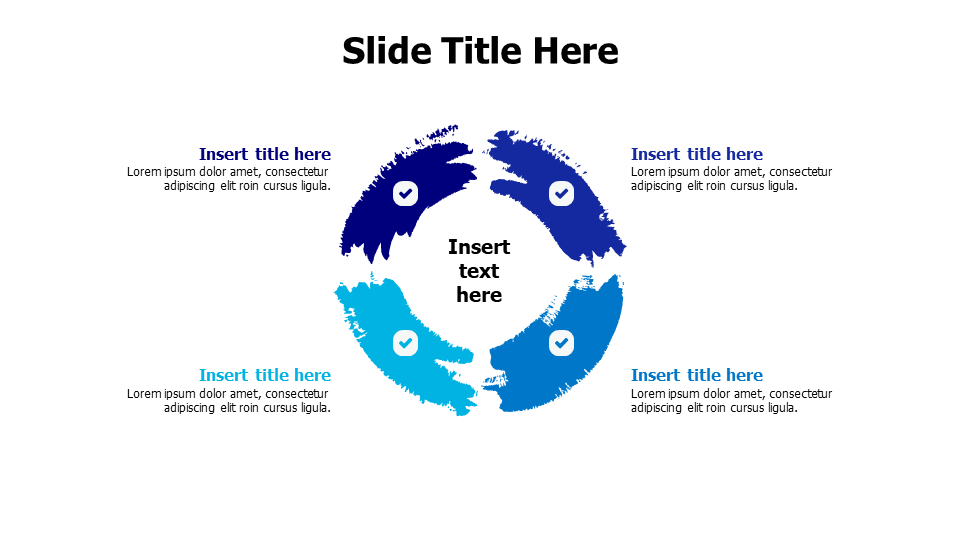 Slide Title Here

Insert title here
Lorem ipsum dolor amet, consectetur adipiscing elit roin cursus ligula.

Insert title here
Lorem ipsum dolor amet, consectetur adipiscing elit roin cursus ligula.

Insert text here

Insert title here
Lorem ipsum dolor amet, consectetur adipiscing elit roin cursus ligula.

Insert title here
Lorem ipsum dolor amet, consectetur adipiscing elit roin cursus ligula.